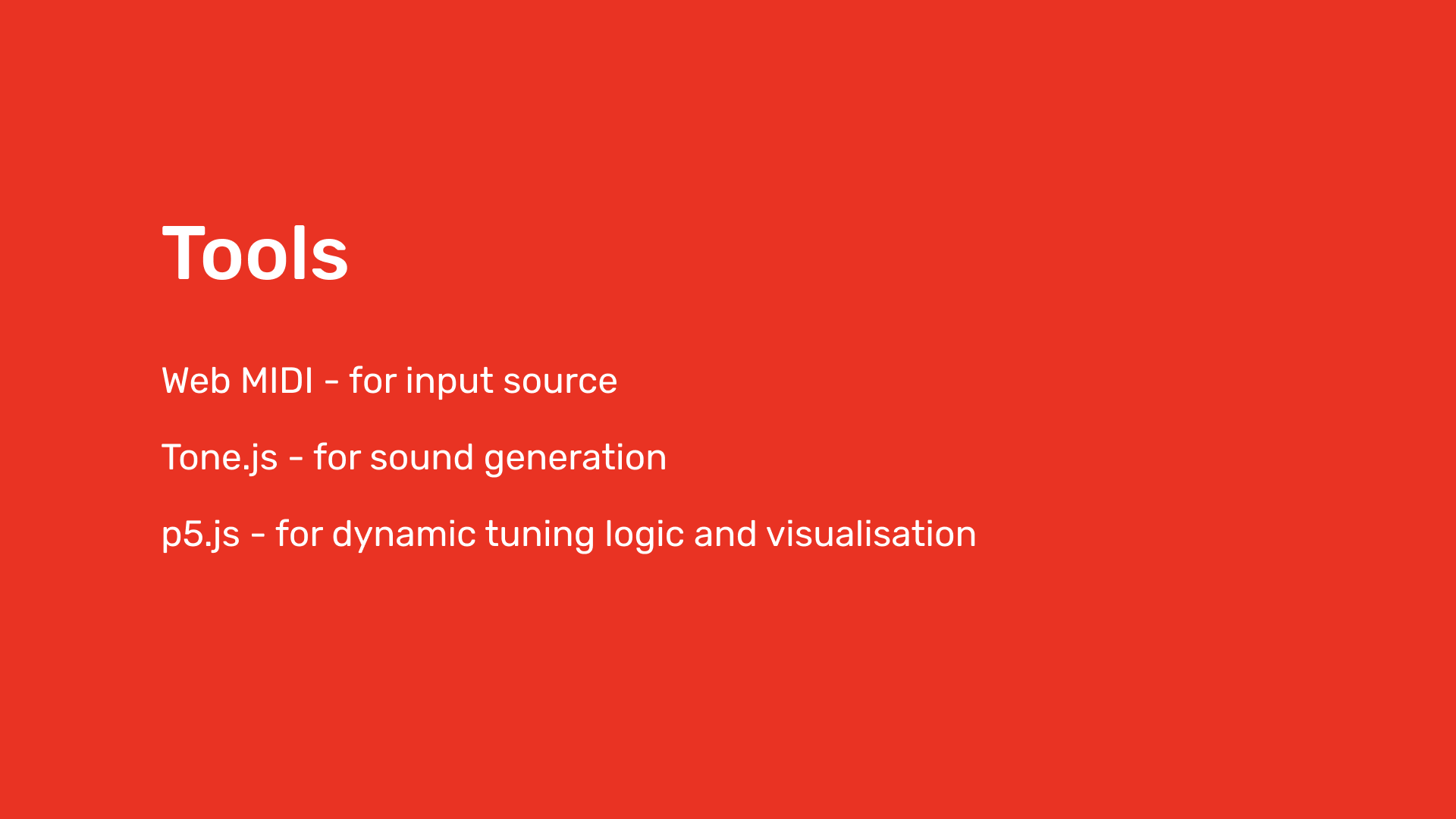 Tools

Web MIDI - for input source

Tone.js - for sound generation

p5.js - for dynamic tuning logic and visualisation